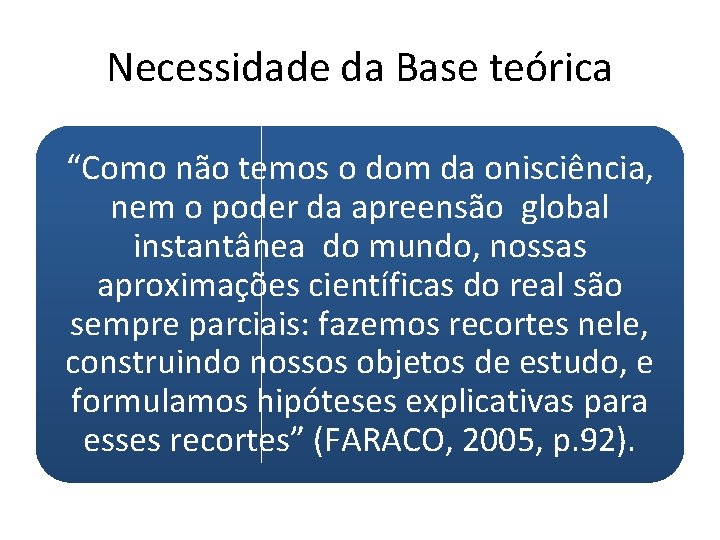 Necessidade da Base teórica

“Como não temos o dom da onisciência, nem o poder da apreensão global instantânea do mundo, nossas aproximações científicas do real são sempre parciais: fazemos recortes nele, construindo nossos objetos de estudo, e formulamos hipóteses explicativas para esses recortes” (FARACO, 2005, p.92).